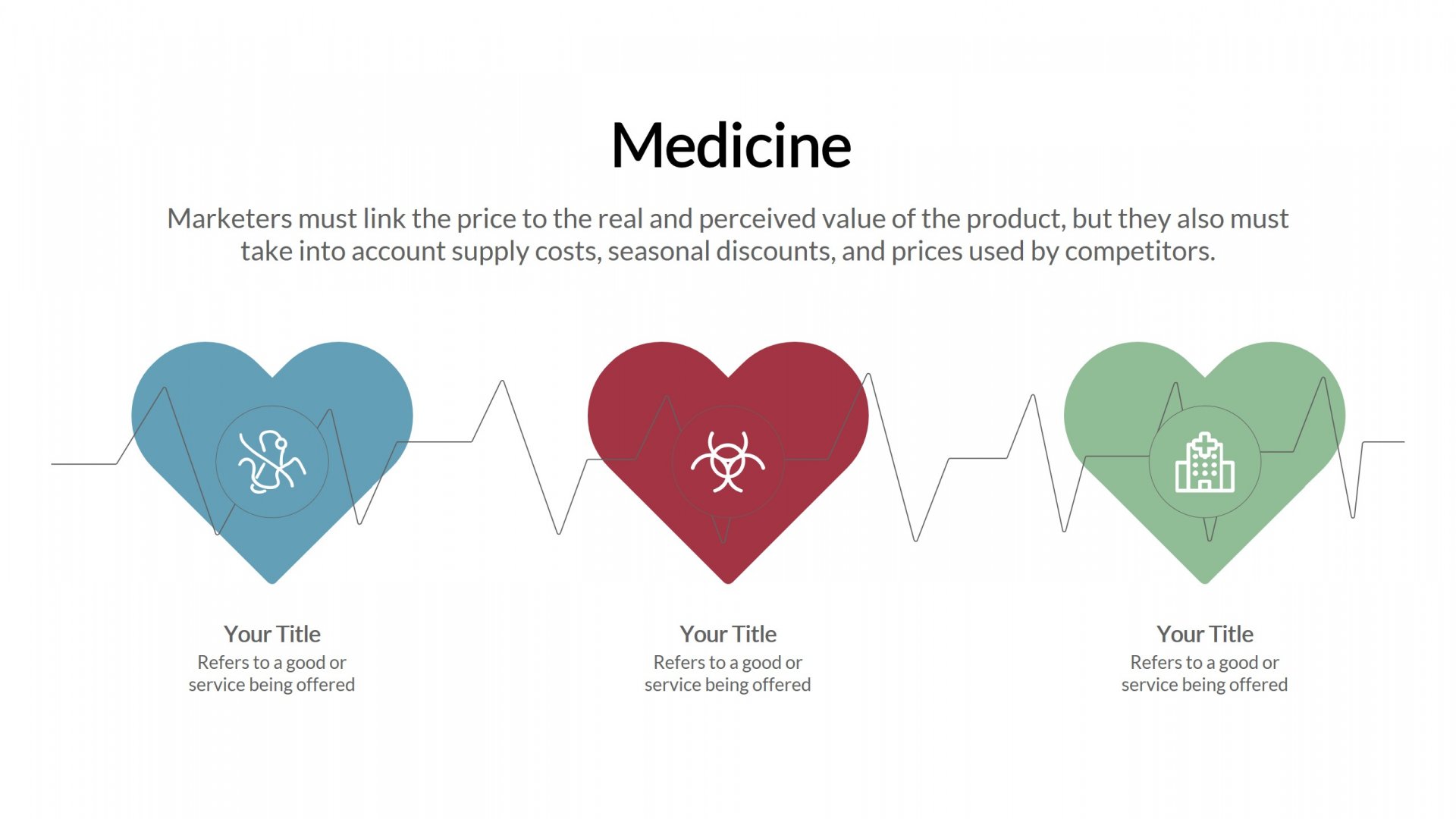 Medicine

Marketers must link the price to the real and perceived value of the product, but they also must take into account supply costs, seasonal discounts, and prices used by competitors.

Your Title
Refers to a good or service being offered

Your Title
Refers to a good or service being offered

Your Title
Refers to a good or service being offered